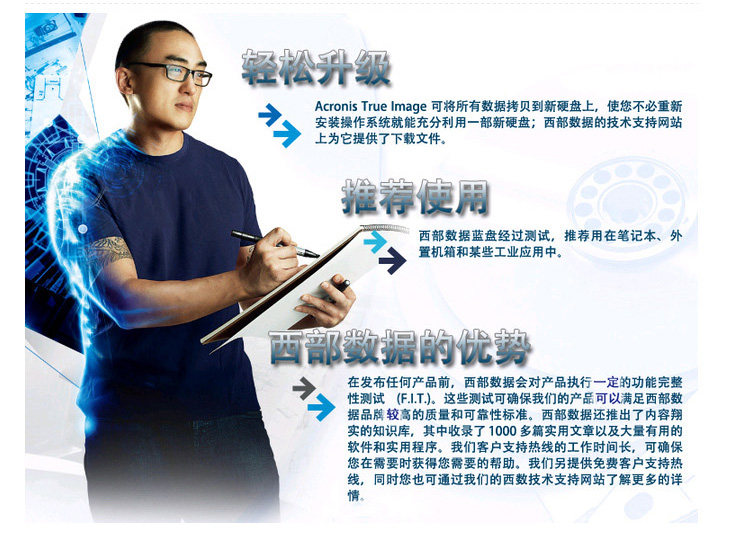 轻松升级

Acronis True Image 可将所有数据拷贝到新硬盘上，使您不必重新安装操作系统就能充分利用一部新硬盘；西部数据的技术支持网站上为它提供了下载文件。

推荐使用

西部数据蓝盘经过测试，推荐用在笔记本、外置机箱和某些工业应用中。

西部数据的优势

在发布任何产品前，西部数据会对产品执行一定的功能完整性测试 (F.I.T.)。这些测试可确保我们的产品可以满足西部数据品牌较高的质量和可靠性标准。西部数据还推出了内容翔实的知识库，其中收录了 1000 多篇实用文章以及大量有用的软件和实用程序。我们客户支持热线的工作时间长，可确保您在需要时获得您需要的帮助。我们另提供免费客户支持热线，同时您也可通过我们的西数技术支持网站了解更多的详情。